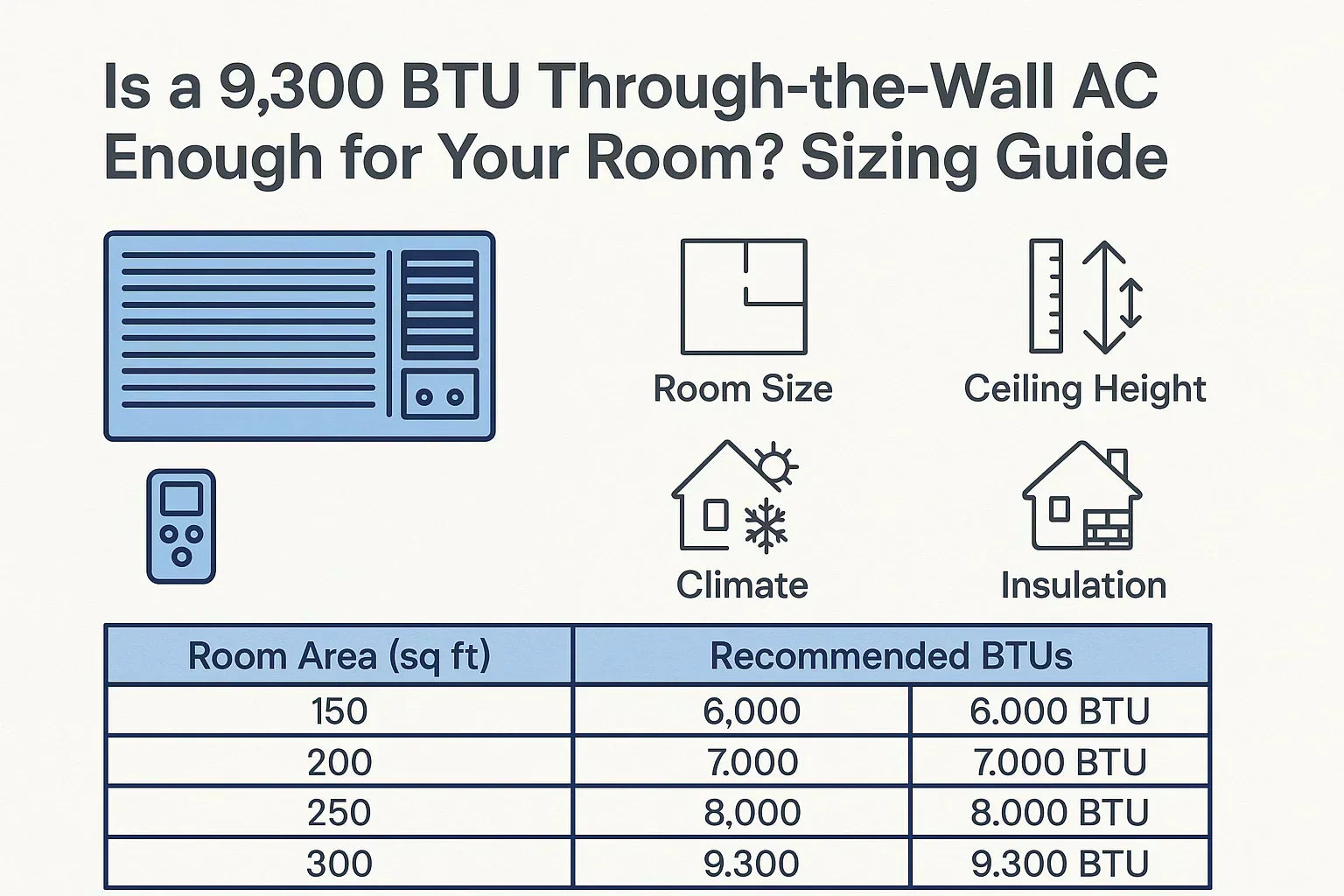 Is a 9,300 BTU Through-the-Wall AC Enough for Your Room? Sizing Guide

Room Size

Ceiling Height

Climate

Insulation

| Room Area (sq ft) | Recommended BTUs | |
|---|---|---|
| 150 | 6,000 | 6.000 BTU |
| 200 | 7.000 | 7.000 BTU |
| 250 | 8,000 | 8.000 BTU |
| 300 | 9.300 | 9.300 BTU |